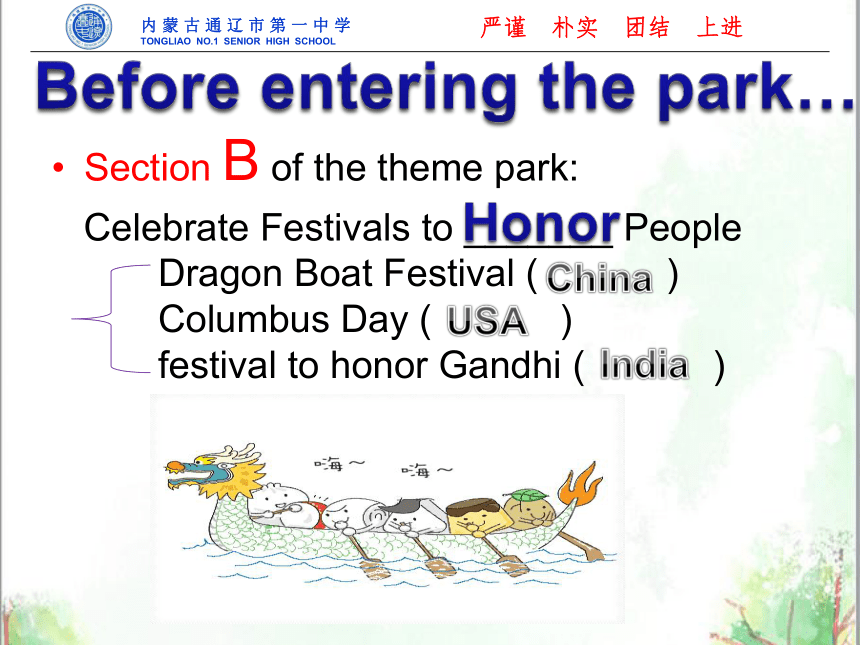 内蒙古通辽市第一中学
TONGLIAO NO.1 SENIOR HIGH SCHOOL

严谨 朴实 团结 上进

Before entering the park…

• Section B of the theme park:
Celebrate Festivals to Honor People
Dragon Boat Festival ( China )
Columbus Day ( USA )
festival to honor Gandhi ( India )

嗨～ 嗨～